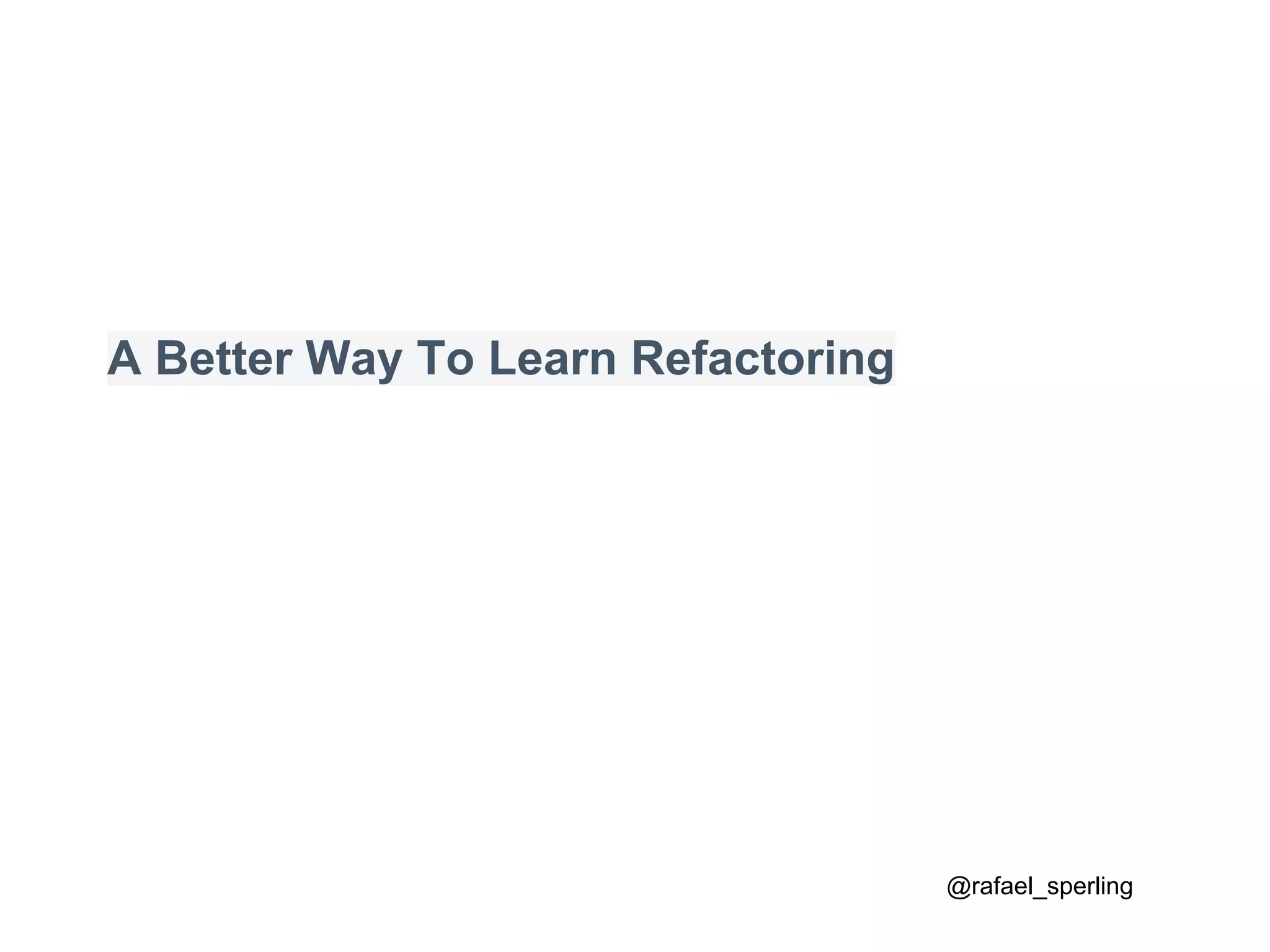 A Better Way To Learn Refactoring

@rafael_sperling